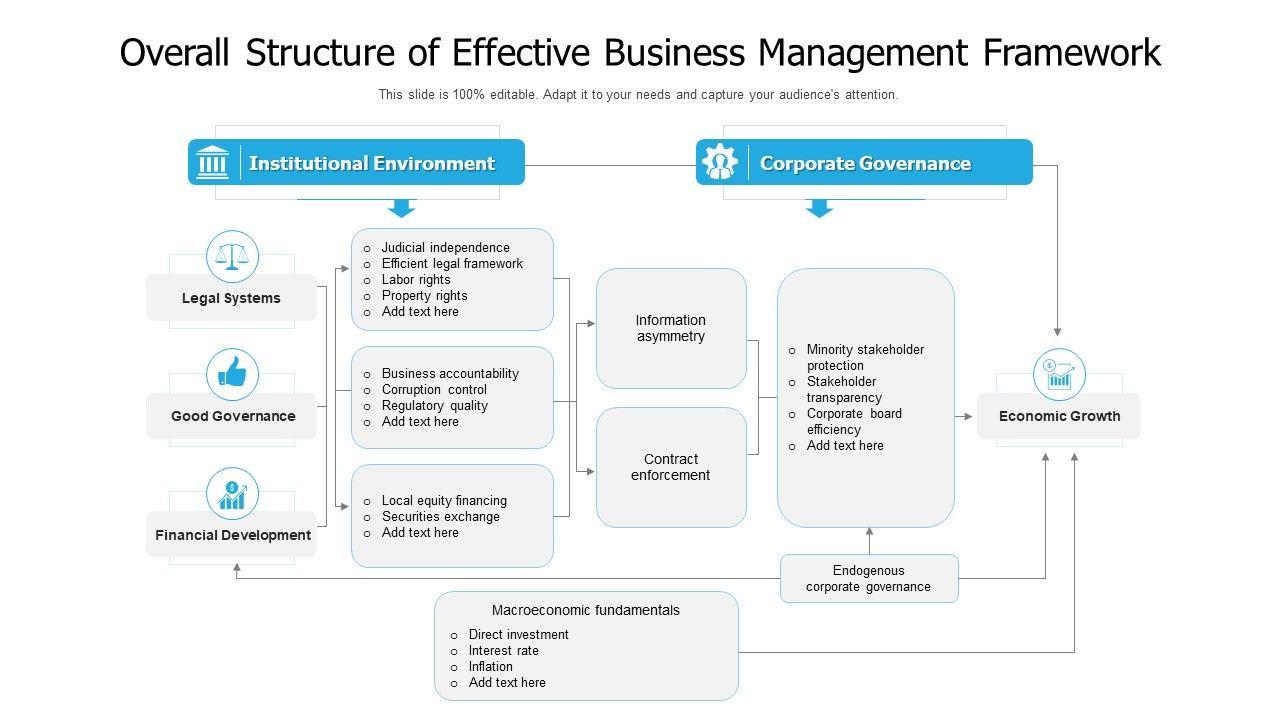 Overall Structure of Effective Business Management Framework

This slide is 100% editable. Adapt it to your needs and capture your audience's attention.

Institutional Environment

Corporate Governance

Legal Systems

Good Governance

Financial Development

o Judicial independence
o Efficient legal framework
o Labor rights
o Property rights
o Add text here

o Business accountability
o Corruption control
o Regulatory quality
o Add text here

o Local equity financing
o Securities exchange
o Add text here

Information asymmetry

Contract enforcement

o Minority stakeholder protection
o Stakeholder transparency
o Corporate board efficiency
o Add text here

Economic Growth

Endogenous corporate governance

Macroeconomic fundamentals
o Direct investment
o Interest rate
o Inflation
o Add text here